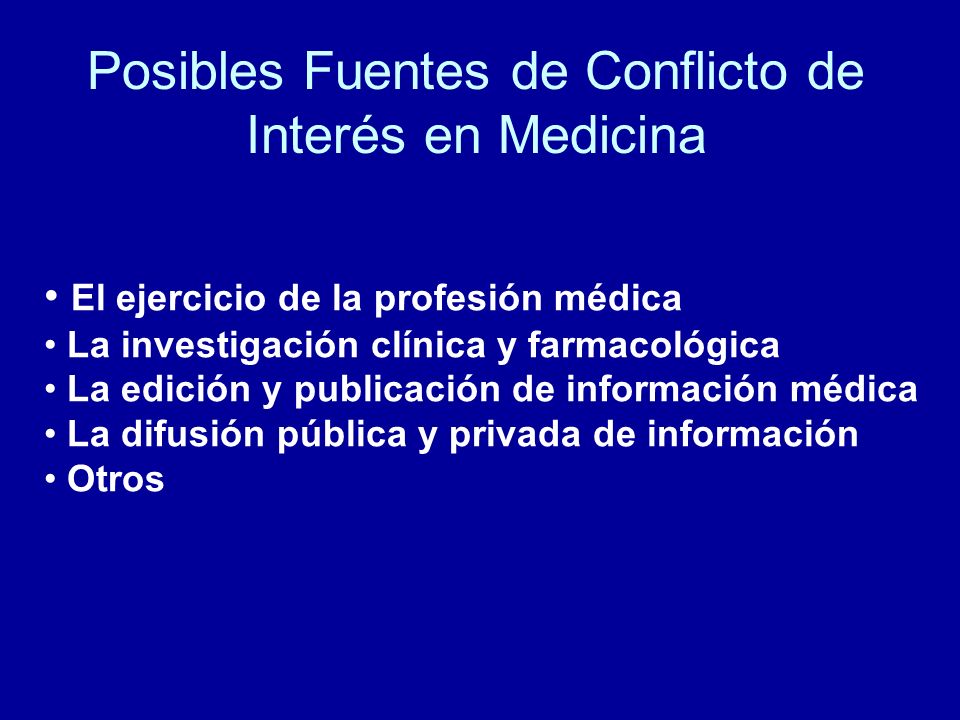 Posibles Fuentes de Conflicto de Interés en Medicina

• El ejercicio de la profesión médica
• La investigación clínica y farmacológica
• La edición y publicación de información médica
• La difusión pública y privada de información
• Otros